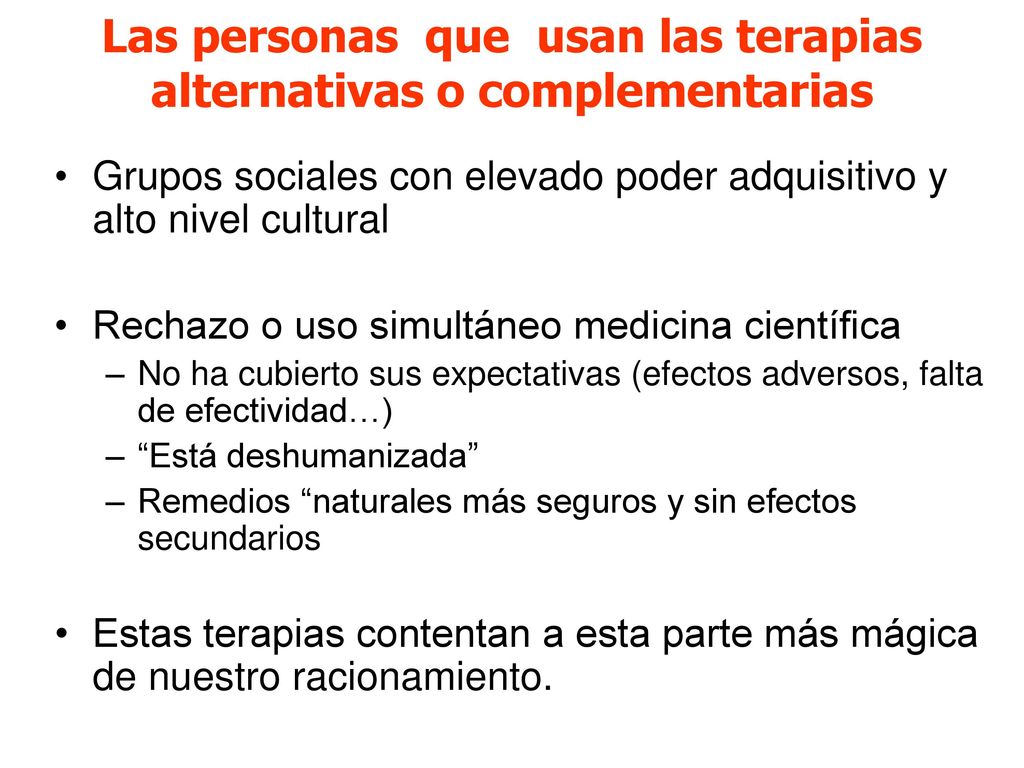 Las personas que usan las terapias alternativas o complementarias

• Grupos sociales con elevado poder adquisitivo y alto nivel cultural

• Rechazo o uso simultáneo medicina científica
– No ha cubierto sus expectativas (efectos adversos, falta de efectividad…)
– “Está deshumanizada”
– Remedios “naturales más seguros y sin efectos secundarios

• Estas terapias contentan a esta parte más mágica de nuestro racionamiento.